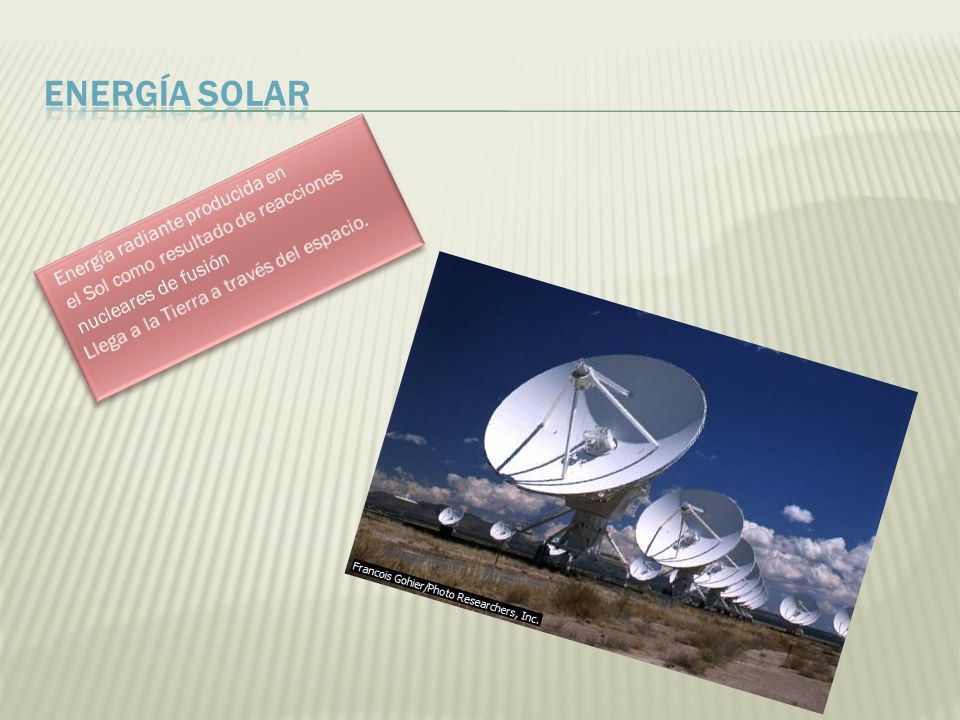 ENERGÍA SOLAR

Energía radiante producida en el Sol como resultado de reacciones nucleares de fusión
Llega a la Tierra a través del espacio.

Francois Gohier/Photo Researchers, Inc.